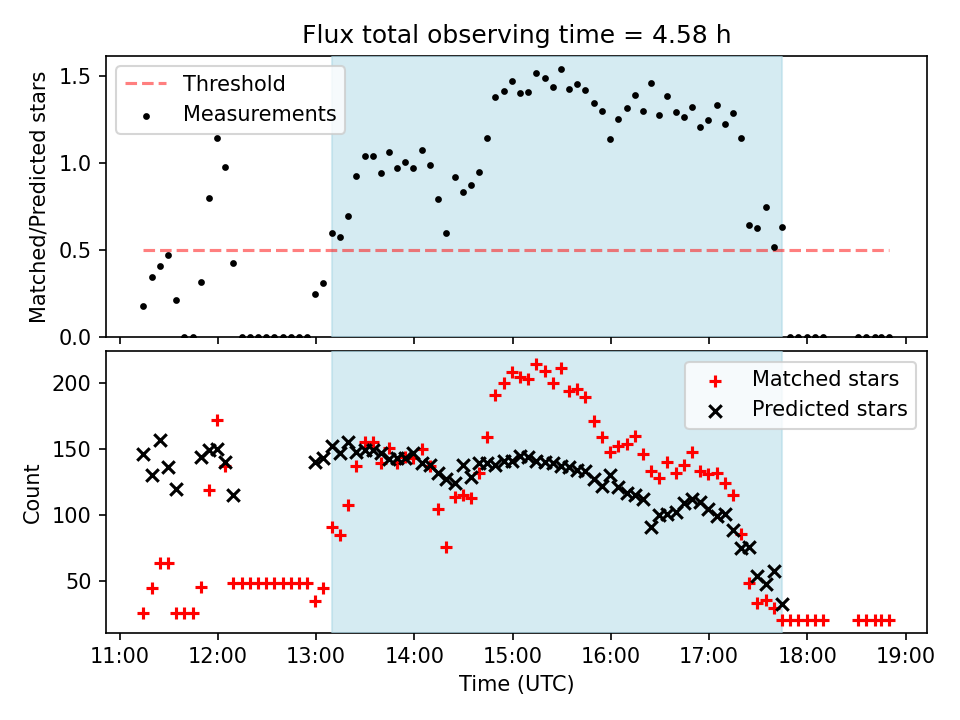 Flux total observing time = 4.58 h

Threshold
Measurements

Matched/Predicted stars

1.5
1.0
0.5
0.0

Matched stars
Predicted stars

Count

200
150
100
50

11:00 12:00 13:00 14:00 15:00 16:00 17:00 18:00 19:00

Time (UTC)